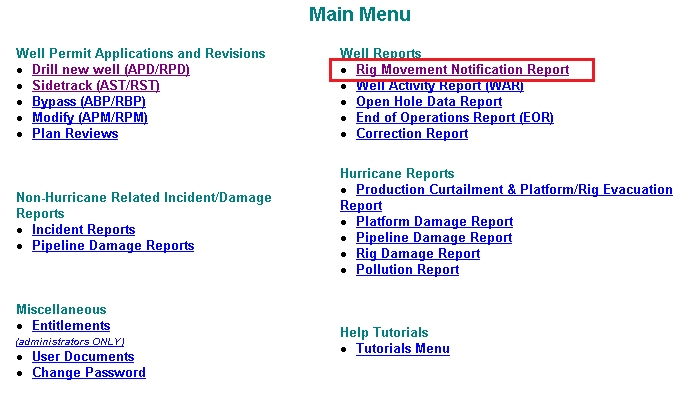 Main Menu

Well Permit Applications and Revisions
- Drill new well (APD/RPD)
- Sidetrack (AST/RST)
- Bypass (ABP/RBP)
- Modify (APM/RPM)
- Plan Reviews

Non-Hurricane Related Incident/Damage Reports
- Incident Reports
- Pipeline Damage Reports

Miscellaneous
- Entitlements
(administrators ONLY)
- User Documents
- Change Password

Well Reports
- Rig Movement Notification Report
- Well Activity Report (WAR)
- Open Hole Data Report
- End of Operations Report (EOR)
- Correction Report

Hurricane Reports
- Production Curtailment & Platform/Rig Evacuation Report
- Platform Damage Report
- Pipeline Damage Report
- Rig Damage Report
- Pollution Report

Help Tutorials
- Tutorials Menu